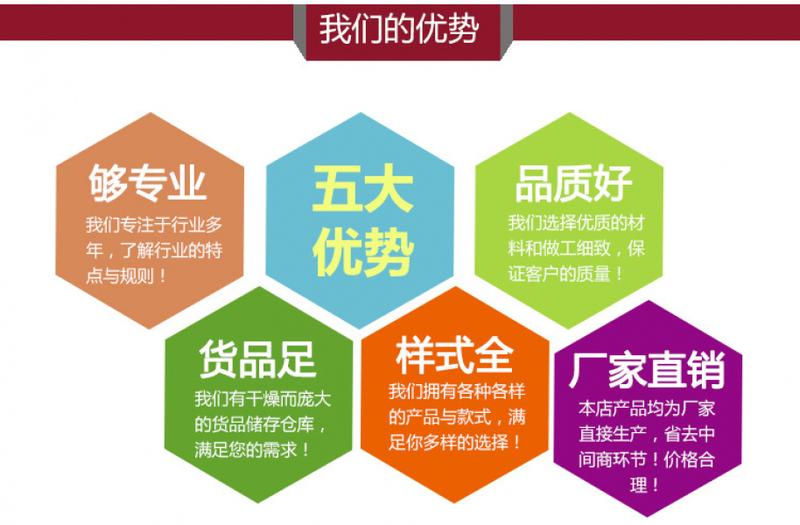 我们的优势

够专业
我们专注于行业多年，了解行业的特点与规则！

五大优势

品质好
我们选择优质的材料和做工细致，保证客户的质量！

货品足
我们有干燥而庞大的货品储存仓库，满足您的需求！

样式全
我们拥有各种各样的产品与款式，满足你多样的选择！

厂家直销
本店产品均为厂家直接生产，省去中间商环节！价格合理！